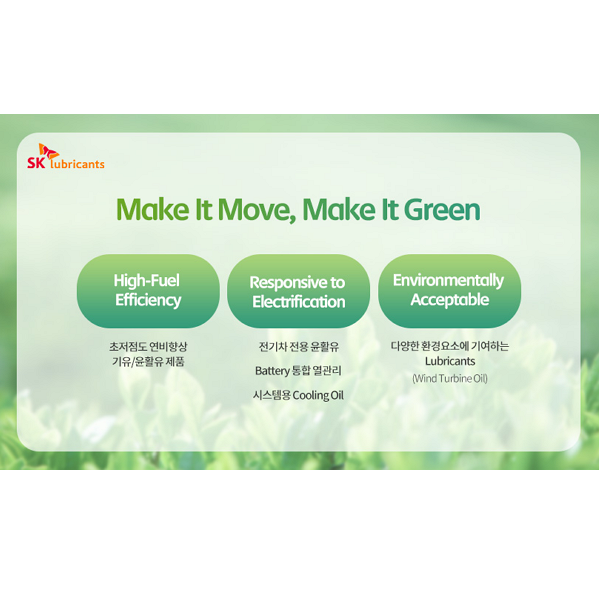 SK lubricants

Make It Move, Make It Green

High-Fuel Efficiency

초저점도 연비향상 기유/윤활유 제품

Responsive to Electrification

전기차 전용 윤활유

Battery 통합 열관리

시스템용 Cooling Oil

Environmentally Acceptable

다양한 환경요소에 기여하는 Lubricants

(Wind Turbine Oil)